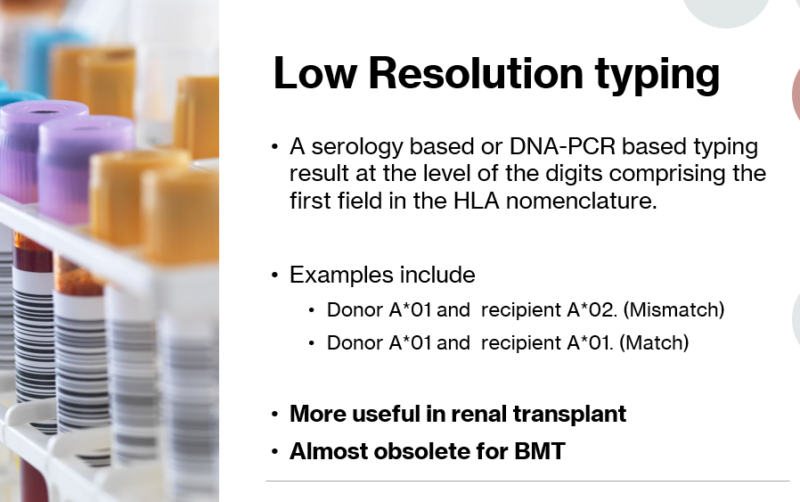 Low Resolution typing

• A serology based or DNA-PCR based typing result at the level of the digits comprising the first field in the HLA nomenclature.

• Examples include
  • Donor A*01 and recipient A*02. (Mismatch)
  • Donor A*01 and recipient A*01. (Match)

• More useful in renal transplant
• Almost obsolete for BMT